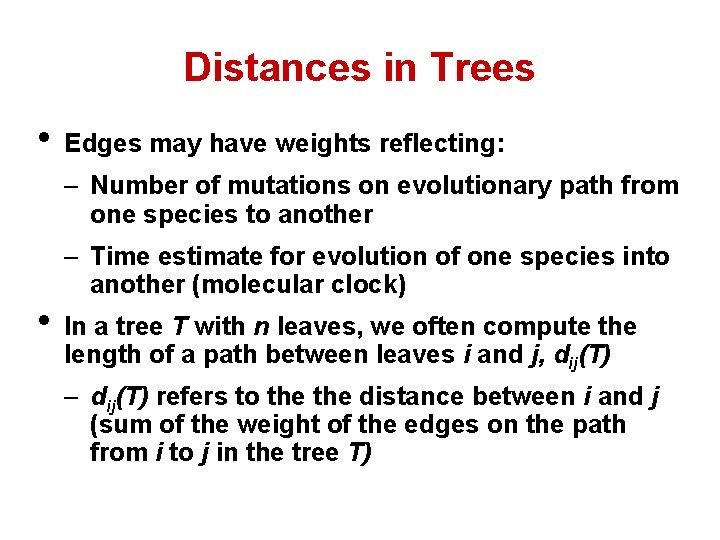 Distances in Trees

• Edges may have weights reflecting:

– Number of mutations on evolutionary path from one species to another

– Time estimate for evolution of one species into another (molecular clock)

• In a tree $T$ with $n$ leaves, we often compute the length of a path between leaves $i$ and $j$, $d_{ij}(T)$

– $d_{ij}(T)$ refers to the the distance between $i$ and $j$ (sum of the weight of the edges on the path from $i$ to $j$ in the tree $T$)